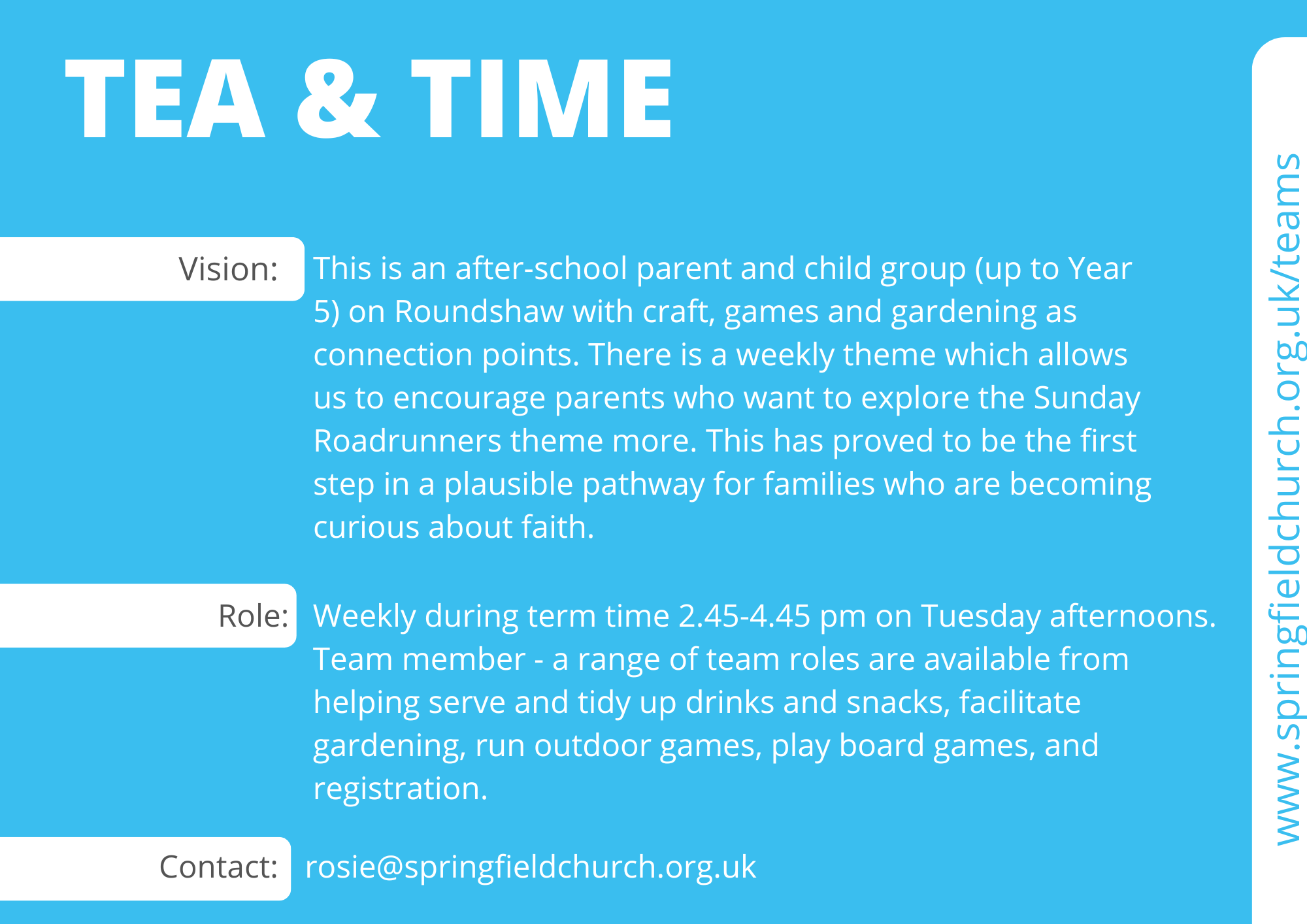 TEA & TIME

Vision: This is an after-school parent and child group (up to Year 5) on Roundshaw with craft, games and gardening as connection points. There is a weekly theme which allows us to encourage parents who want to explore the Sunday Roadrunners theme more. This has proved to be the first step in a plausible pathway for families who are becoming curious about faith.

Role: Weekly during term time 2.45-4.45 pm on Tuesday afternoons. Team member - a range of team roles are available from helping serve and tidy up drinks and snacks, facilitate gardening, run outdoor games, play board games, and registration.

Contact: rosie@springfieldchurch.org.uk

www.springfieldchurch.org.uk/teams